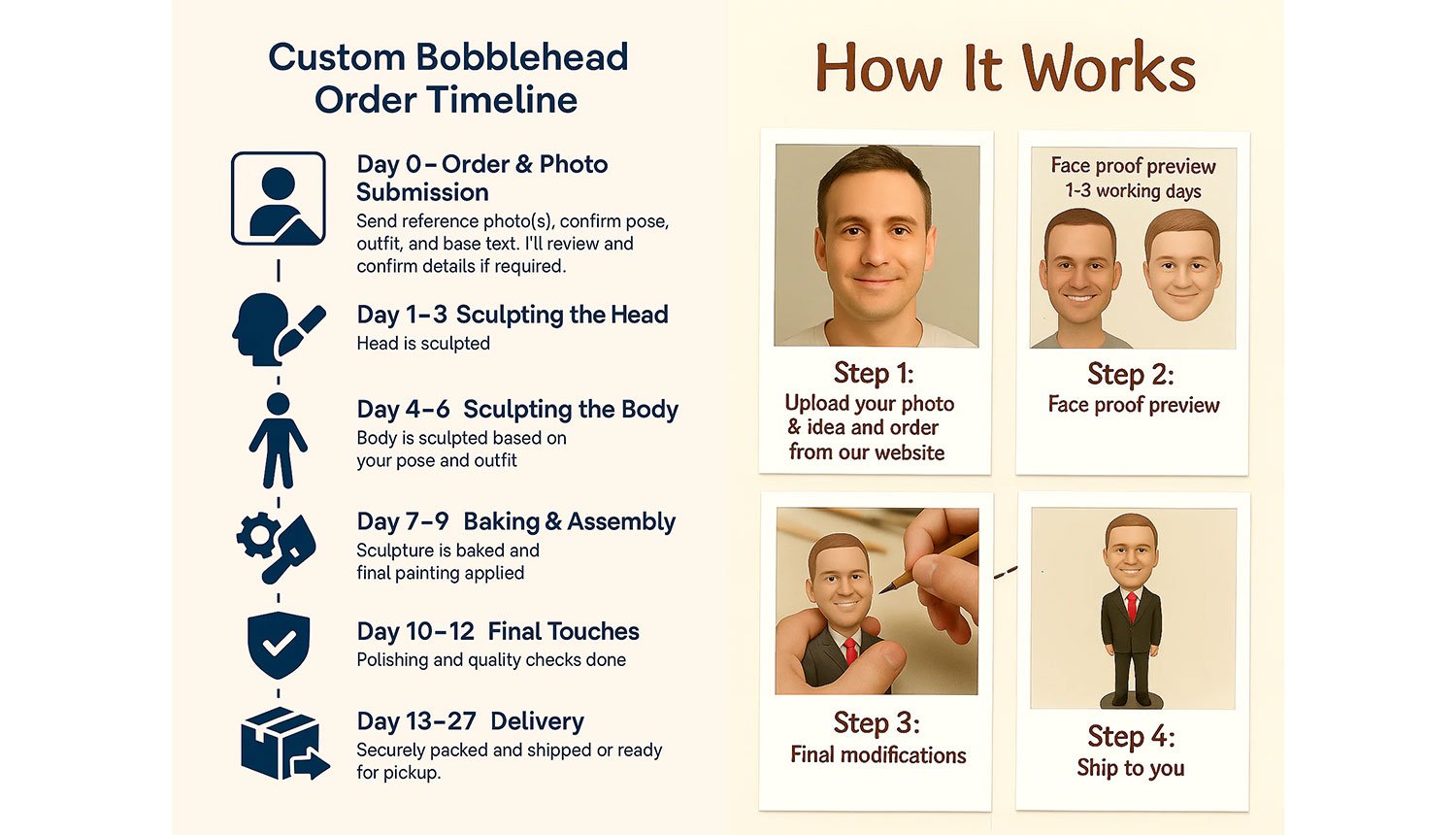 Custom Bobblehead Order Timeline

Day 0 – Order & Photo Submission
Send reference photo(s), confirm pose, outfit, and base text. I'll review and confirm details if required.

Day 1–3 Sculpting the Head
Head is sculpted

Day 4–6 Sculpting the Body
Body is sculpted based on your pose and outfit

Day 7–9 Baking & Assembly
Sculpture is baked and final painting applied

Day 10–12 Final Touches
Polishing and quality checks done

Day 13–27 Delivery
Securely packed and shipped or ready for pickup.

How It Works

Step 1:
Upload your photo & idea and order from our website

Face proof preview
1-3 working days

Step 2:
Face proof preview

Step 3:
Final modifications

Step 4:
Ship to you